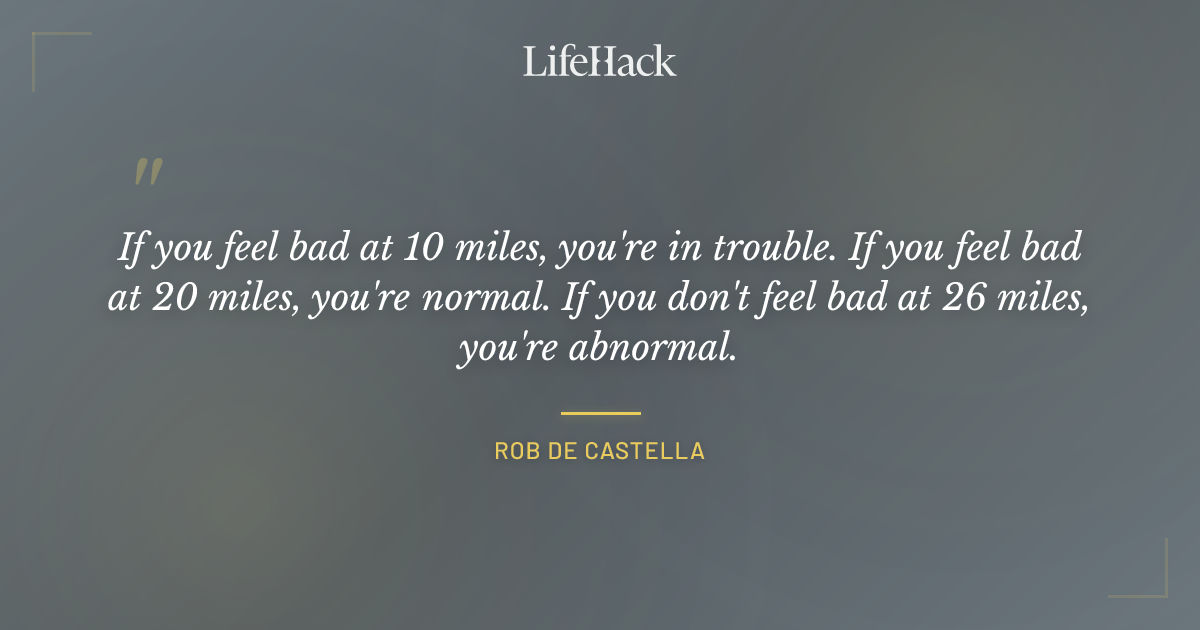 LifeHack

"

If you feel bad at 10 miles, you're in trouble. If you feel bad at 20 miles, you're normal. If you don't feel bad at 26 miles, you're abnormal.

ROB DE CASTELLA